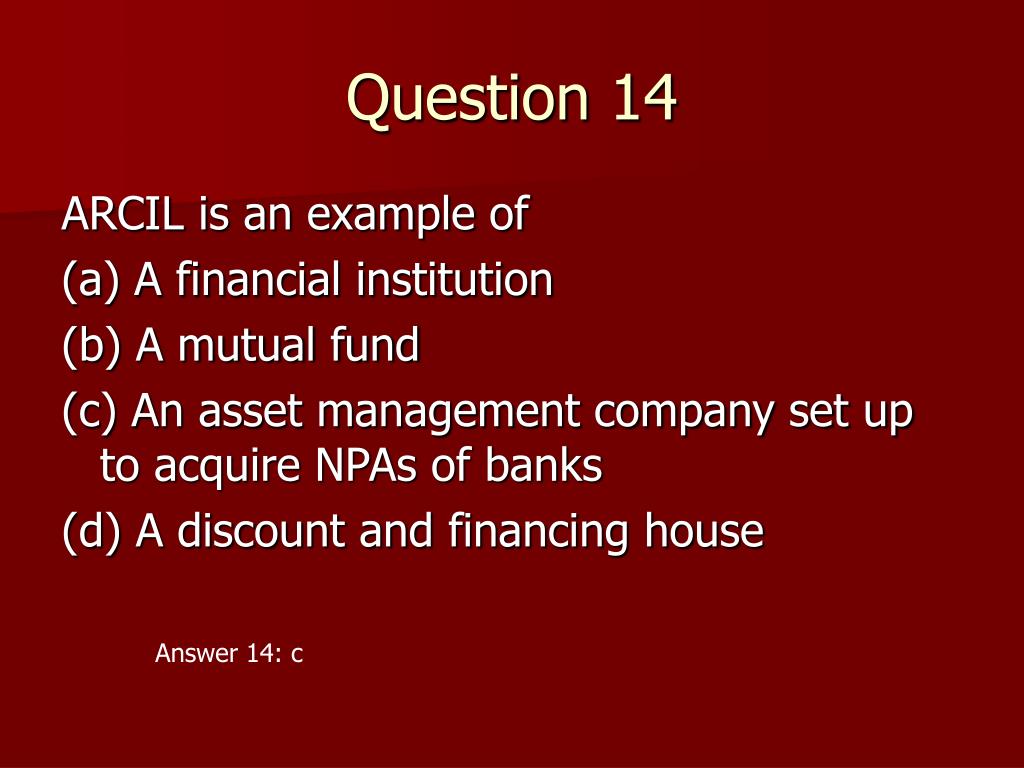 Question 14

ARCIL is an example of
(a) A financial institution
(b) A mutual fund
(c) An asset management company set up to acquire NPAs of banks
(d) A discount and financing house

Answer 14: c